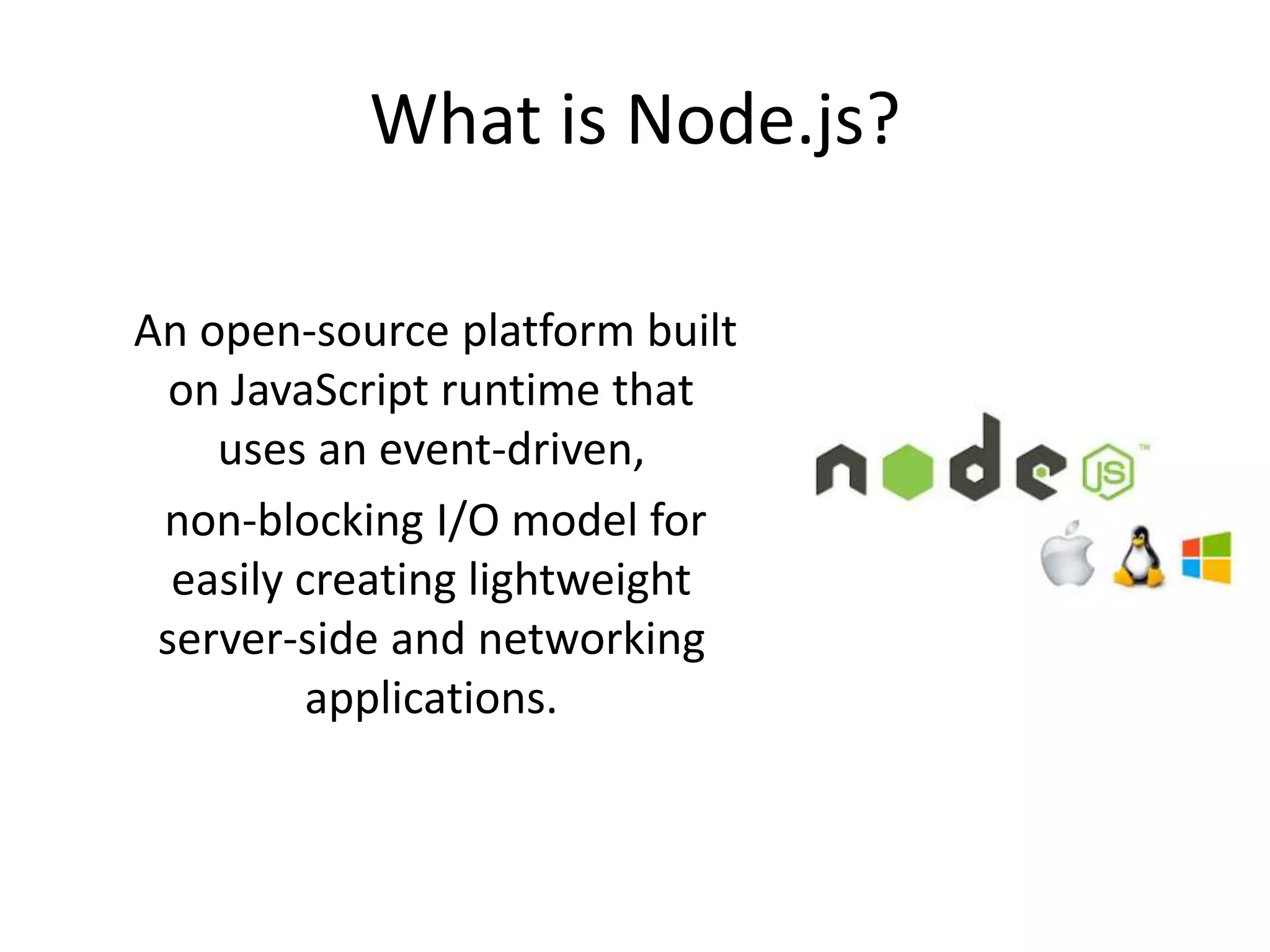 What is Node.js?

An open-source platform built on JavaScript runtime that uses an event-driven,

non-blocking I/O model for easily creating lightweight server-side and networking applications.

node JS ™